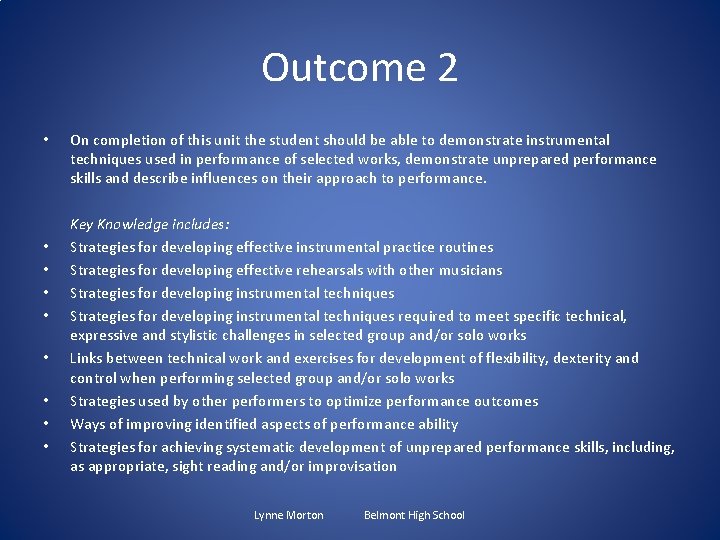 Outcome 2

• On completion of this unit the student should be able to demonstrate instrumental techniques used in performance of selected works, demonstrate unprepared performance skills and describe influences on their approach to performance.

Key Knowledge includes:
• Strategies for developing effective instrumental practice routines
• Strategies for developing effective rehearsals with other musicians
• Strategies for developing instrumental techniques
• Strategies for developing instrumental techniques required to meet specific technical, expressive and stylistic challenges in selected group and/or solo works
• Links between technical work and exercises for development of flexibility, dexterity and control when performing selected group and/or solo works
• Strategies used by other performers to optimize performance outcomes
• Ways of improving identified aspects of performance ability
• Strategies for achieving systematic development of unprepared performance skills, including, as appropriate, sight reading and/or improvisation

Lynne Morton Belmont High School